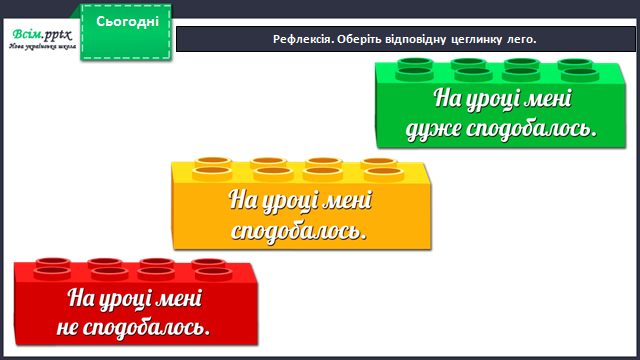 Всім.pptx
Нова українська школа

Сьогодні

Рефлексія. Оберіть відповідну цеглинку лего.

На уроці мені дуже сподобалось.

На уроці мені сподобалось.

На уроці мені не сподобалось.